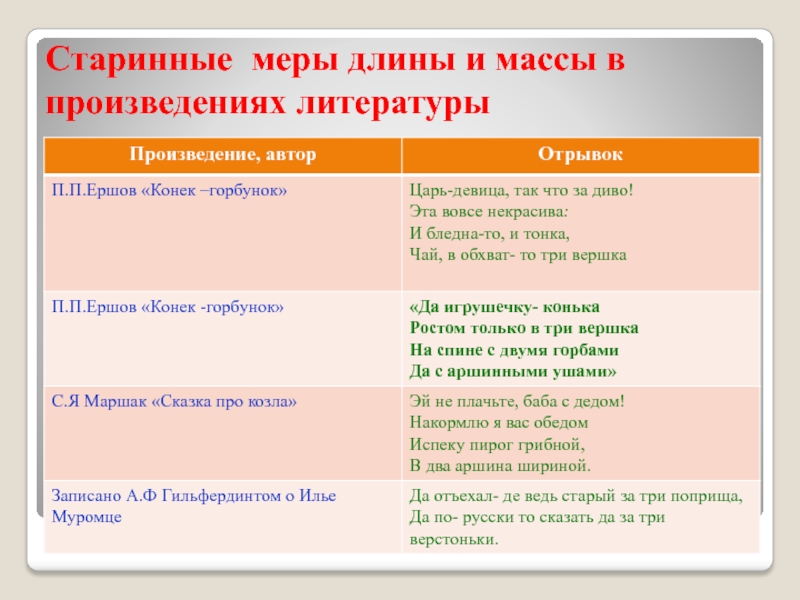 Старинные меры длины и массы в произведениях литературы

| Произведение, автор | Отрывок |
|---|---|
| П.П.Ершов «Конек –горбунок» | Царь-девица, так что за диво! Эта вовсе некрасива: И бледна-то, и тонка, Чай, в обхват- то три вершка |
| П.П.Ершов «Конек -горбунок» | «Да игрушечку- конька Ростом только в три вершка На спине с двумя горбами Да с аршинными ушами» |
| С.Я Маршак «Сказка про козла» | Эй не плачьте, баба с дедом! Накормлю я вас обедом Испеку пирог грибной, В два аршина шириной. |
| Записано А.Ф Гильфердинтом о Илье Муромце | Да отъехал- де ведь старый за три поприща, Да по- русски то сказать да за три верстоньки. |